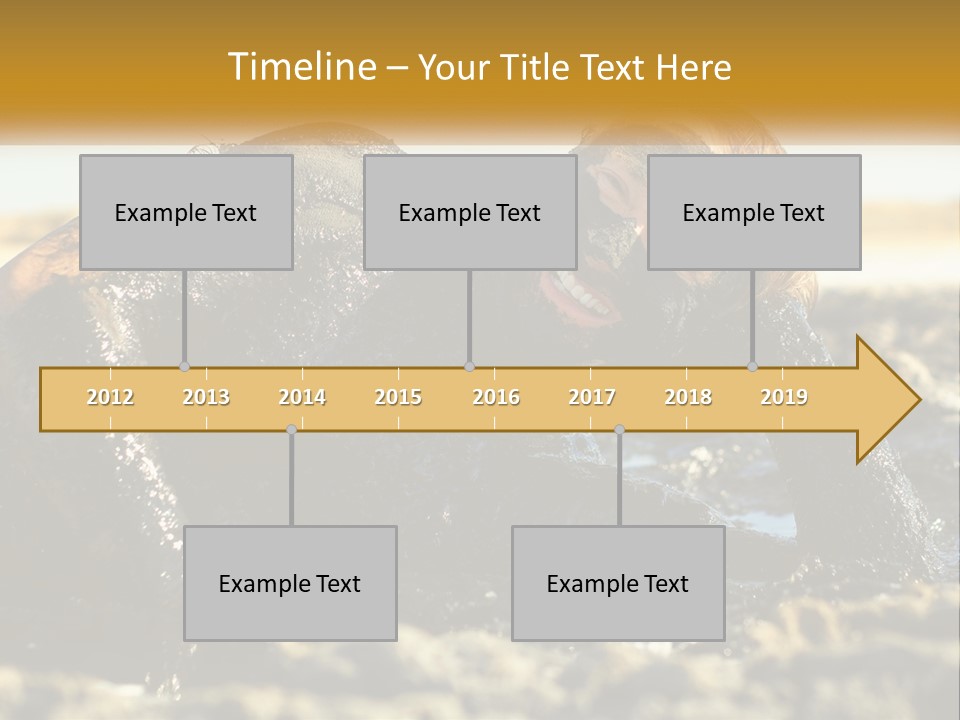 Timeline – Your Title Text Here

Example Text

Example Text

Example Text

2012 2013 2014 2015 2016 2017 2018 2019

Example Text

Example Text